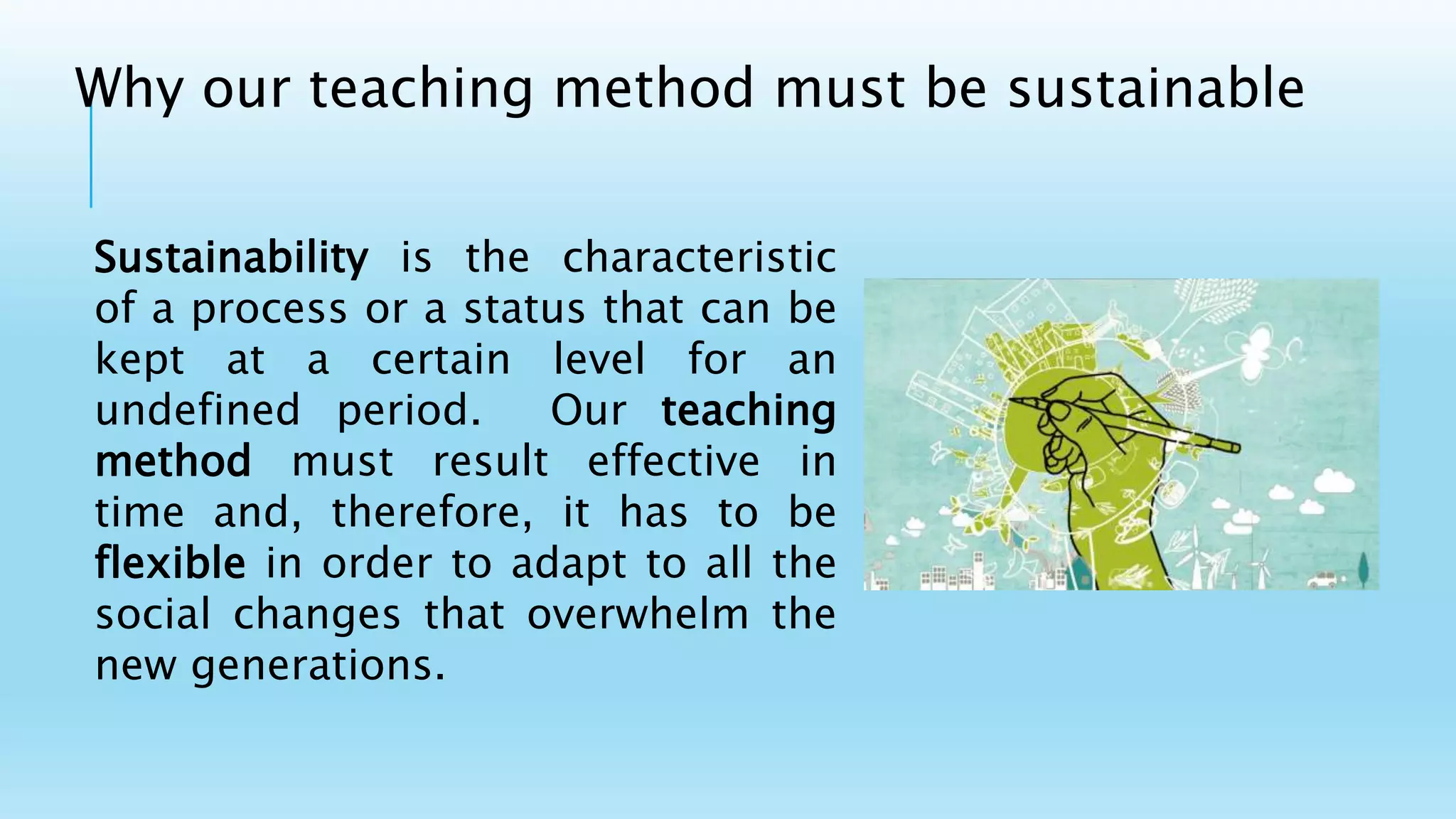 Why our teaching method must be sustainable

Sustainability is the characteristic of a process or a status that can be kept at a certain level for an undefined period. Our teaching method must result effective in time and, therefore, it has to be flexible in order to adapt to all the social changes that overwhelm the new generations.